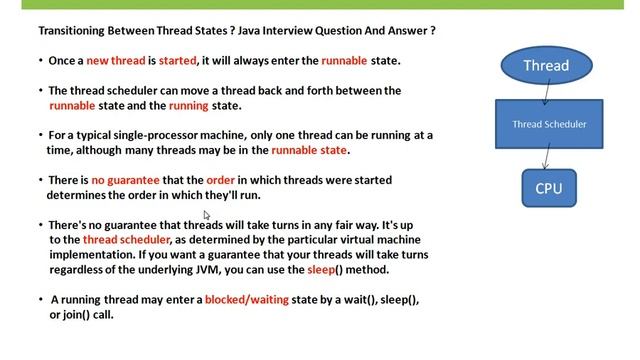 Transitioning Between Thread States ? Java Interview Question And Answer ?

• Once a new thread is started, it will always enter the runnable state.

• The thread scheduler can move a thread back and forth between the runnable state and the running state.

• For a typical single-processor machine, only one thread can be running at a time, although many threads may be in the runnable state.

• There is no guarantee that the order in which threads were started determines the order in which they'll run.

• There's no guarantee that threads will take turns in any fair way. It's up to the thread scheduler, as determined by the particular virtual machine implementation. If you want a guarantee that your threads will take turns regardless of the underlying JVM, you can use the sleep() method.

• A running thread may enter a blocked/waiting state by a wait(), sleep(), or join() call.

Thread

Thread Scheduler

CPU